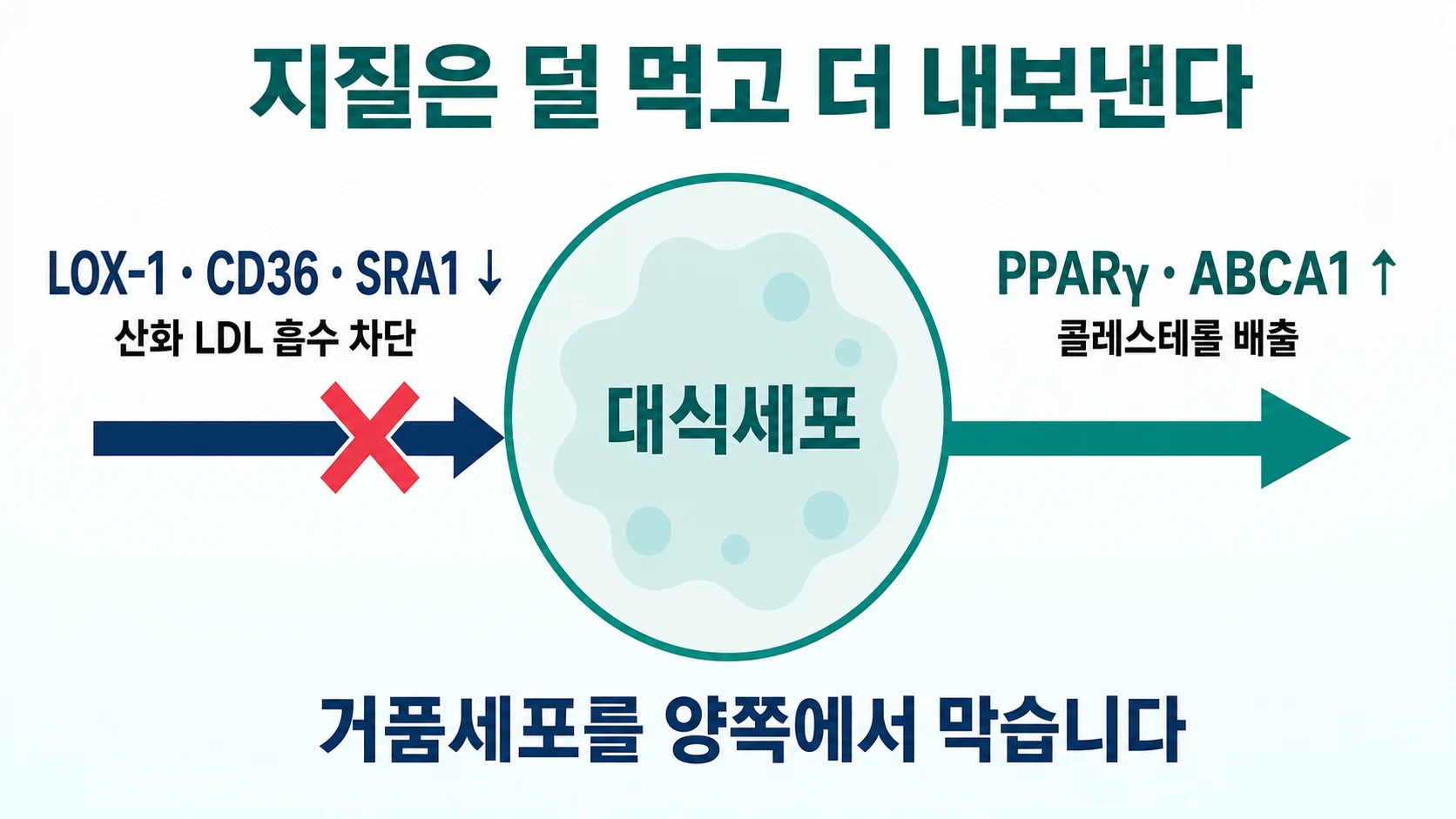 지질은 덜 먹고 더 내보낸다

LOX-1 · CD36 · SRA1 ↓
산화 LDL 흡수 차단

대식세포

PPARγ · ABCA1 ↑
콜레스테롤 배출

거품세포를 양쪽에서 막습니다